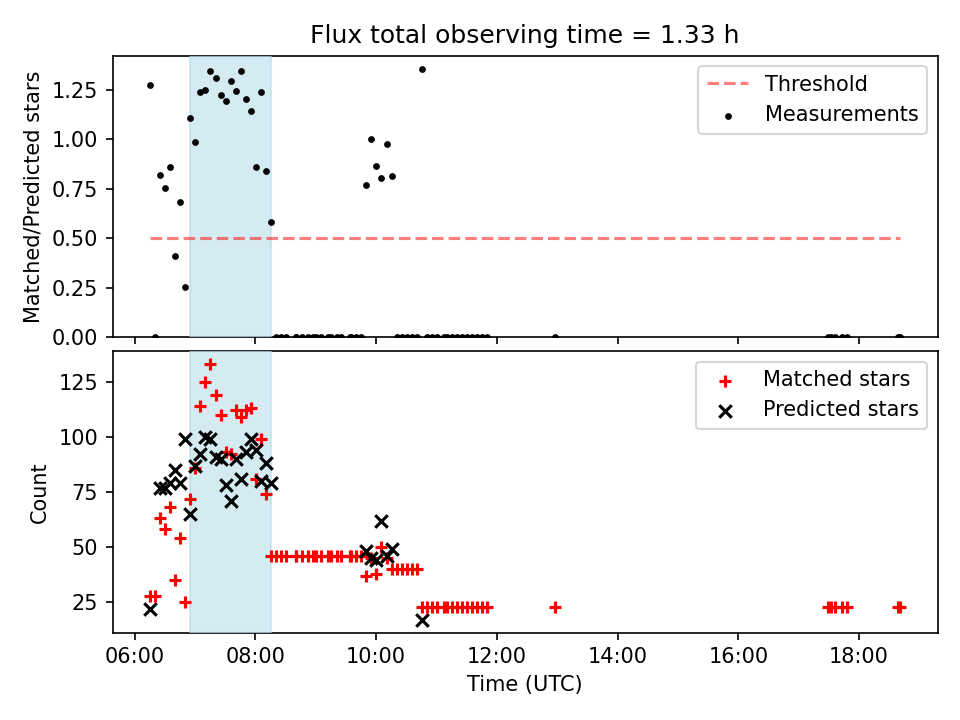 Flux total observing time = 1.33 h

Matched/Predicted stars

1.25
1.00
0.75
0.50
0.25
0.00

Threshold
Measurements

Count

125
100
75
50
25

Matched stars
Predicted stars

06:00
08:00
10:00
12:00
14:00
16:00
18:00

Time (UTC)